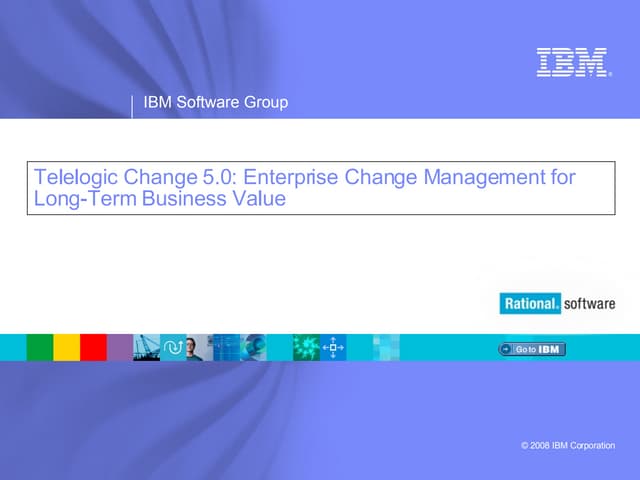 IBM®

IBM Software Group

Telelogic Change 5.0: Enterprise Change Management for Long-Term Business Value

Rational. software

Go to IBM

© 2008 IBM Corporation